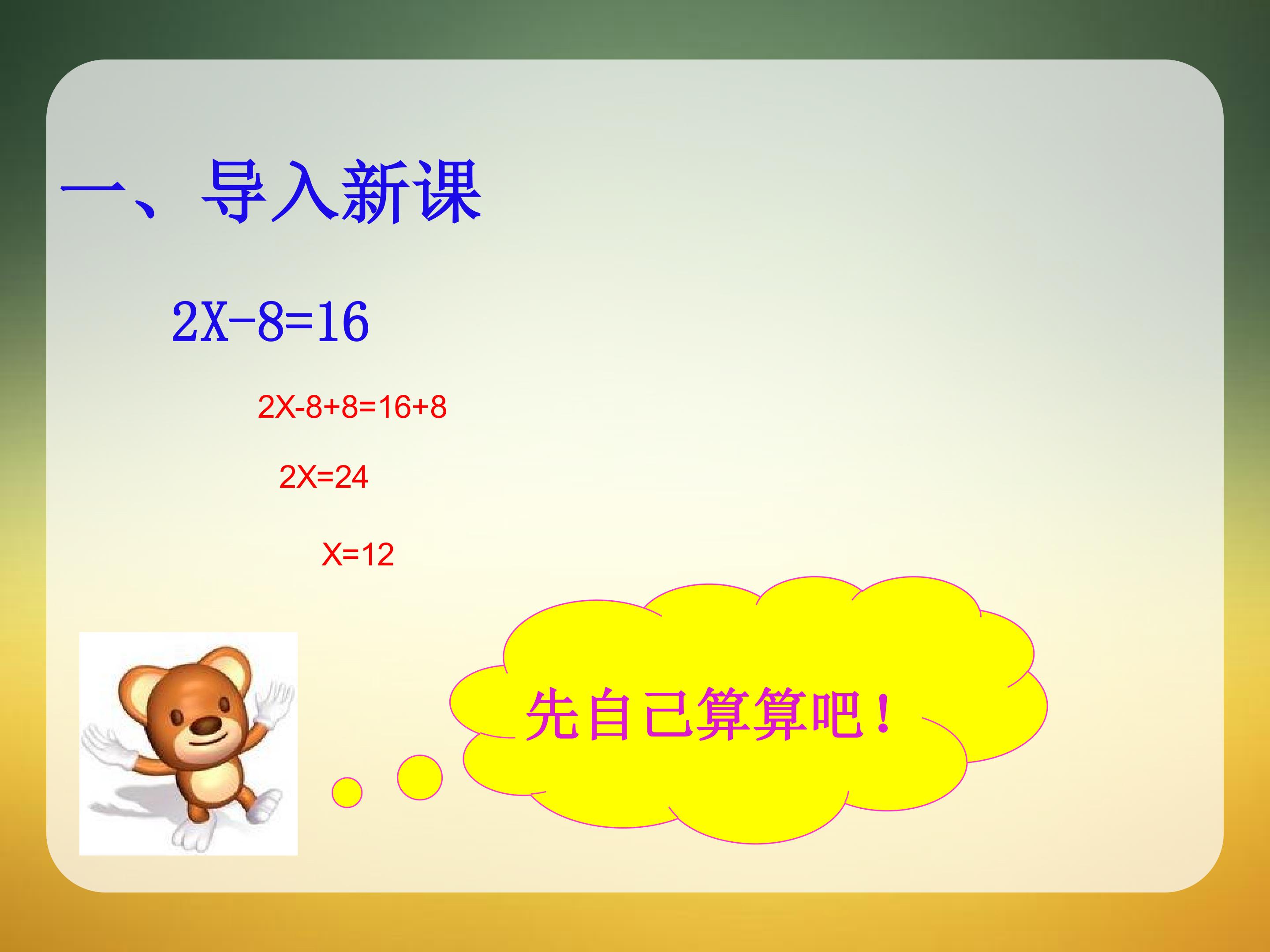 一、导入新课

$2X-8=16$

$2X-8+8=16+8$

$2X=24$

$X=12$

先自己算算吧！